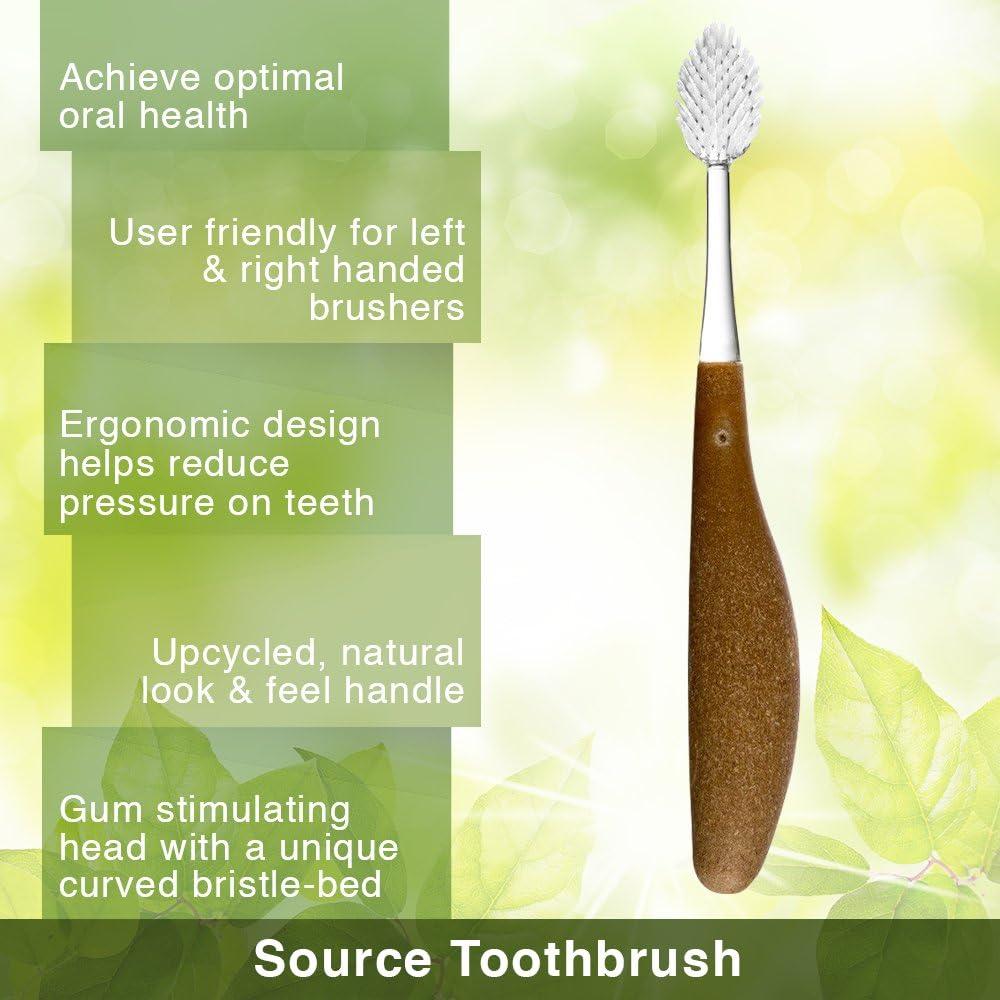 Achieve optimal oral health

User friendly for left & right handed brushers

Ergonomic design helps reduce pressure on teeth

Upcycled, natural look & feel handle

Gum stimulating head with a unique curved bristle-bed

Source Toothbrush